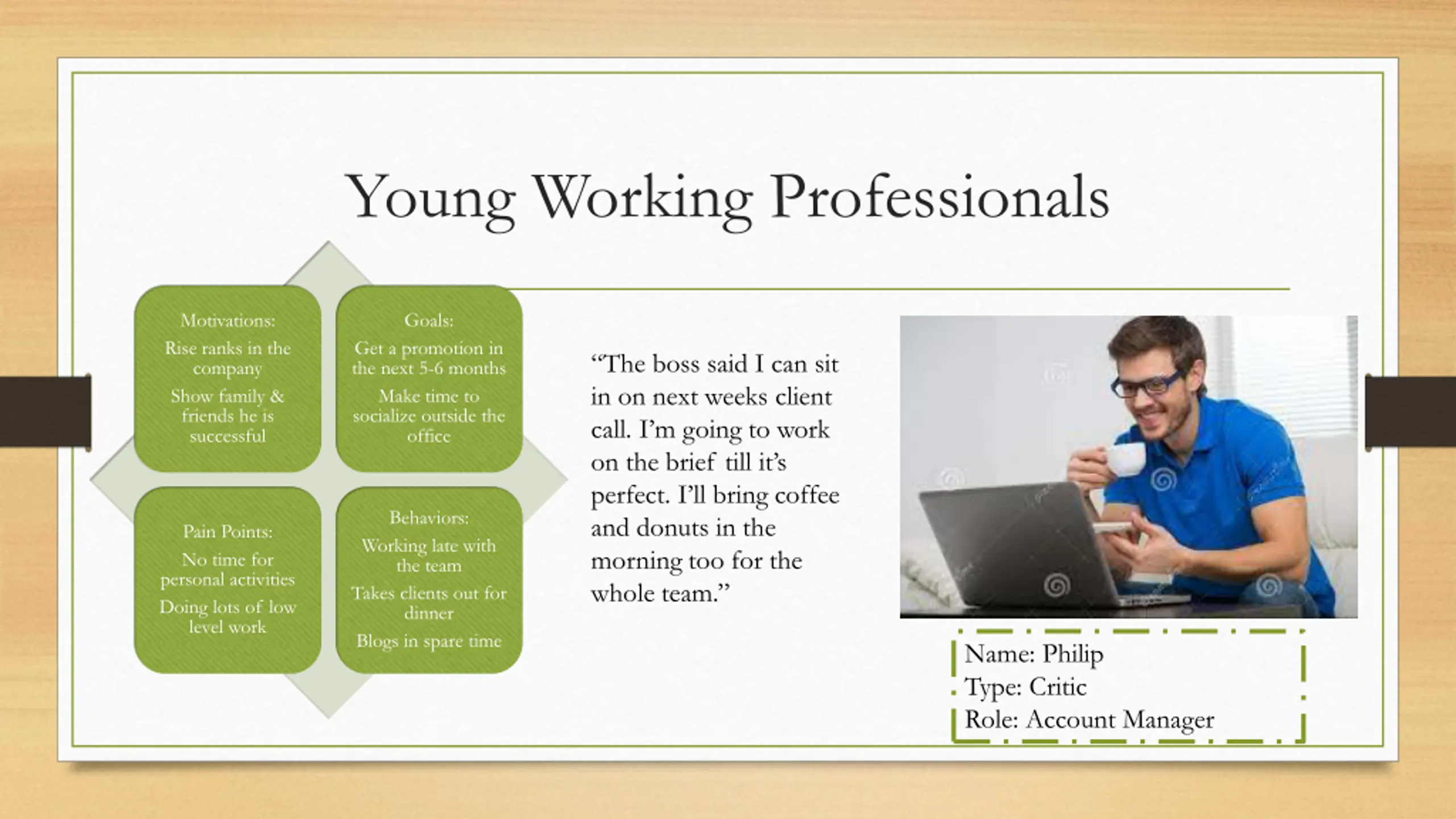 Young Working Professionals

Motivations:

Rise ranks in the company

Show family & friends he is successful

Goals:

Get a promotion in the next 5-6 months

Make time to socialize outside the office

Pain Points:

No time for personal activities

Doing lots of low level work

Behaviors:

Working late with the team

Takes clients out for dinner

Blogs in spare time

“The boss said I can sit in on next weeks client call. I’m going to work on the brief till it’s perfect. I’ll bring coffee and donuts in the morning too for the whole team.”

Name: Philip
Type: Critic
Role: Account Manager